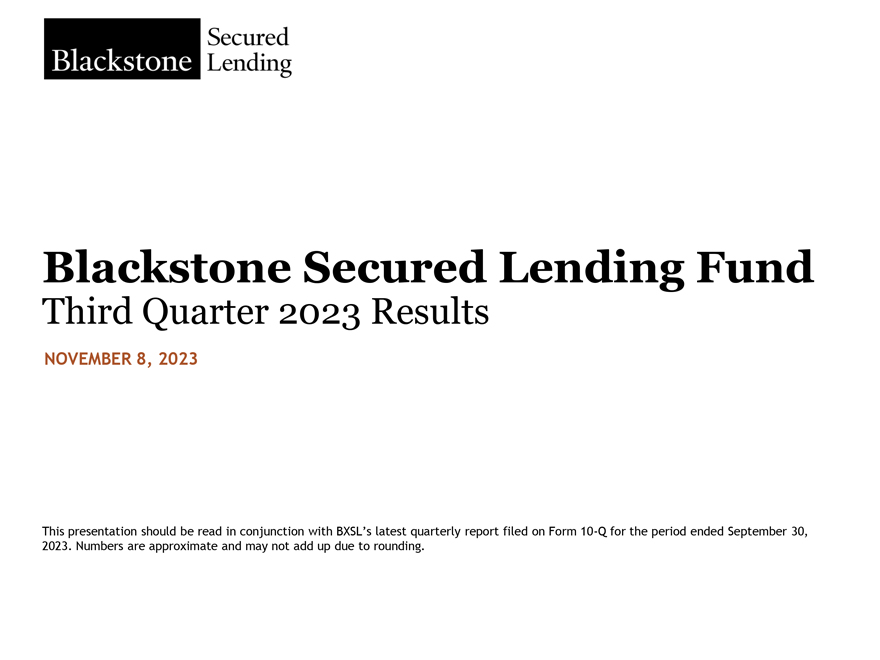 Blackstone Secured Lending

Blackstone Secured Lending Fund
Third Quarter 2023 Results

NOVEMBER 8, 2023

This presentation should be read in conjunction with BXSL's latest quarterly report filed on Form 10-Q for the period ended September 30, 2023. Numbers are approximate and may not add up due to rounding.